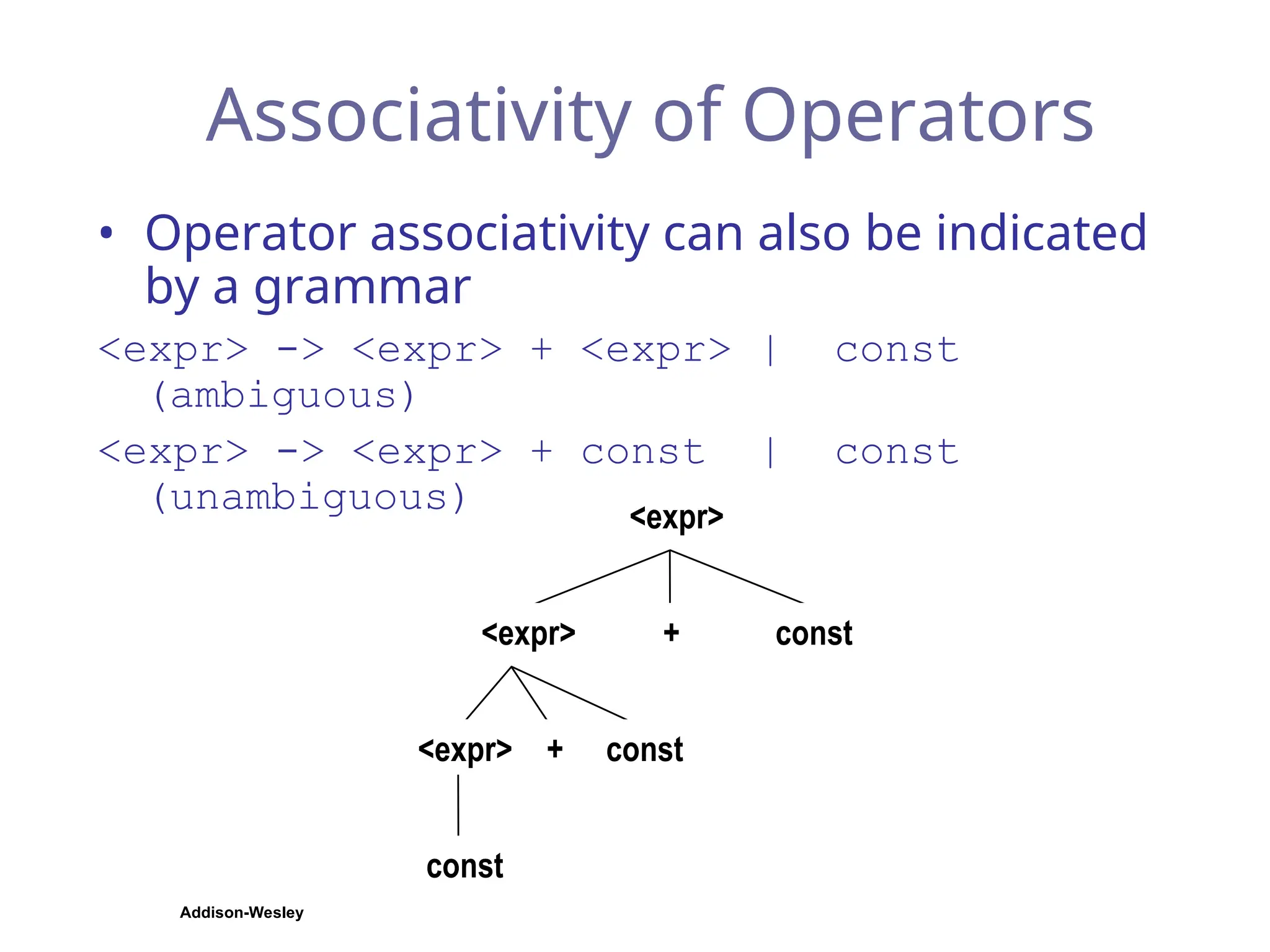 Associativity of Operators

• Operator associativity can also be indicated by a grammar

<expr> -> <expr> + <expr> | const (ambiguous)

<expr> -> <expr> + const | const (unambiguous)

<expr>

<expr> + const

<expr> + const

const

Addison-Wesley